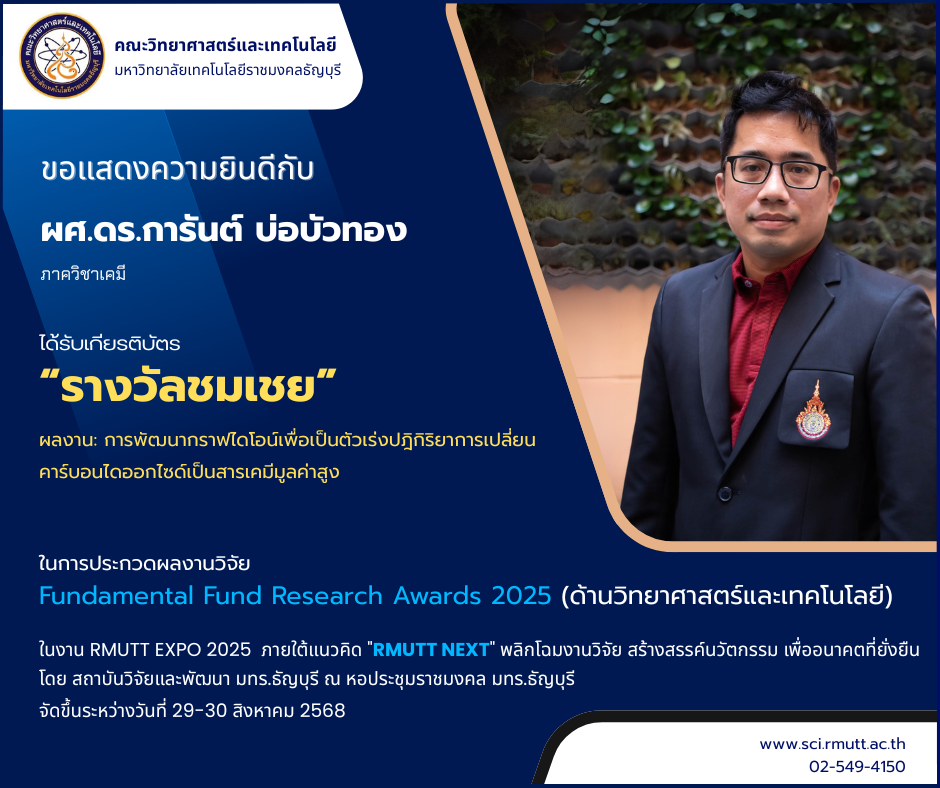 คณะวิทยาศาสตร์และเทคโนโลยี
มหาวิทยาลัยเทคโนโลยีราชมงคลธัญบุรี

ขอแสดงความยินดีกับ

ผศ.ดร.การันต์ บ่อบัวทอง

ภาควิชาเคมี

ได้รับเกียรติบัตร

“รางวัลชมเชย”

ผลงาน: การพัฒนากราฟไดโอน์เพื่อเป็นตัวเร่งปฏิกิริยาการเปลี่ยนคาร์บอนไดออกไซด์เป็นสารเคมีมูลค่าสูง

ในการประกวดผลงานวิจัย

Fundamental Fund Research Awards 2025 (ด้านวิทยาศาสตร์และเทคโนโลยี)

ในงาน RMUTT EXPO 2025 ภายใต้แนวคิด "RMUTT NEXT" พลิกโฉมงานวิจัย สร้างสรรค์นวัตกรรม เพื่ออนาคตที่ยั่งยืน
โดย สถาบันวิจัยและพัฒนา มทร.ธัญบุรี ณ หอประชุมราชมงคล มทร.ธัญบุรี
จัดขึ้นระหว่างวันที่ 29-30 สิงหาคม 2568

www.sci.rmutt.ac.th
02-549-4150